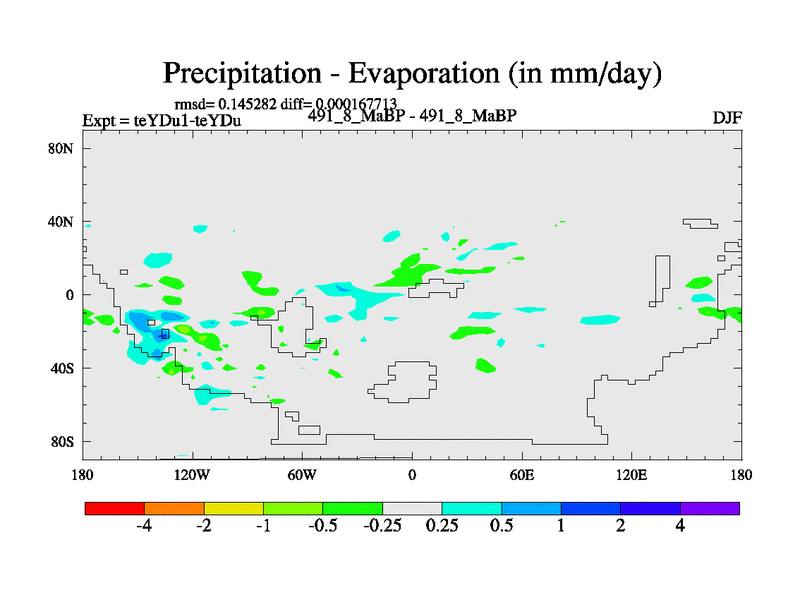 Precipitation - Evaporation (in mm/day)

rmsd= 0.145282 diff= 0.000167713

Expt = teYDu1-teYDu

491_8_MaBP - 491_8_MaBP

DJF

80N
40N
0
40S
80S

180
120W
60W
0
60E
120E
180

-4
-2
-1
-0.5
-0.25
0.25
0.5
1
2
4